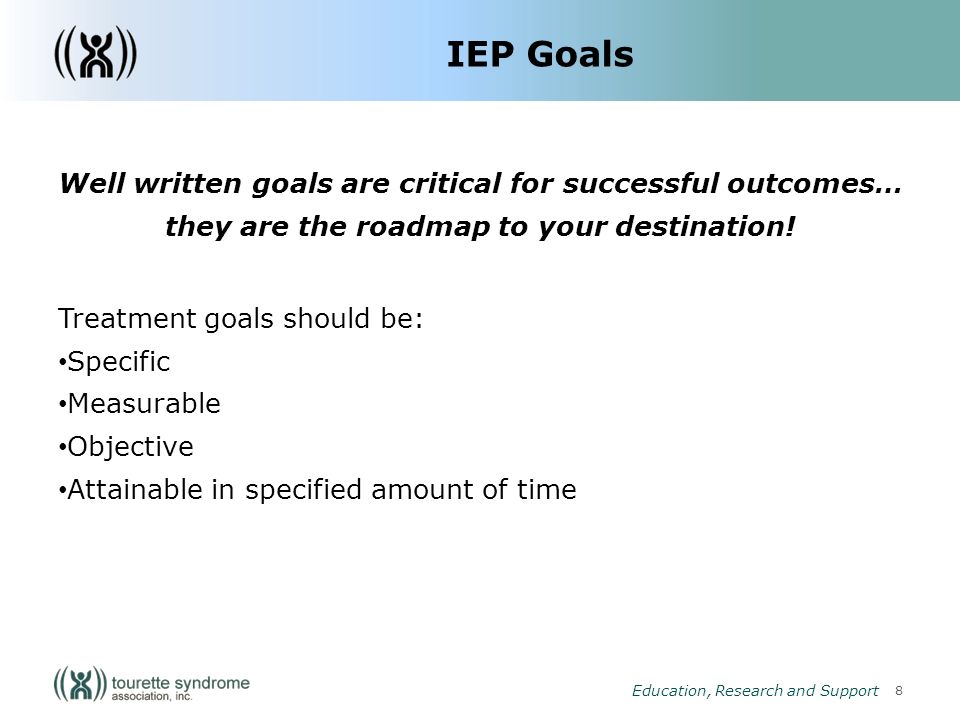 IEP Goals

Well written goals are critical for successful outcomes… they are the roadmap to your destination!

Treatment goals should be:
•Specific
•Measurable
•Objective
•Attainable in specified amount of time

tourette syndrome association, inc.

Education, Research and Support 8